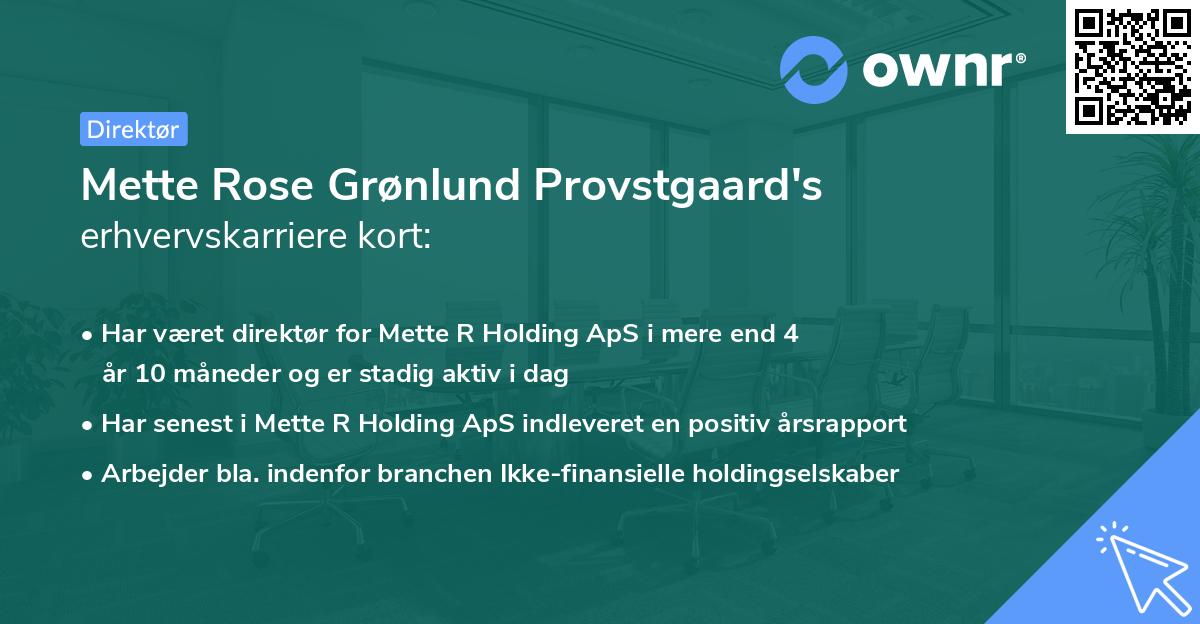 ownr®

Direktør

Mette Rose Grønlund Provstgaard's erhvervskarriere kort:

• Har været direktør for Mette R Holding ApS i mere end 4 år 10 måneder og er stadig aktiv i dag

• Har senest i Mette R Holding ApS indleveret en positiv årsrapport

• Arbejder bla. indenfor branchen Ikke-finansielle holdingselskaber